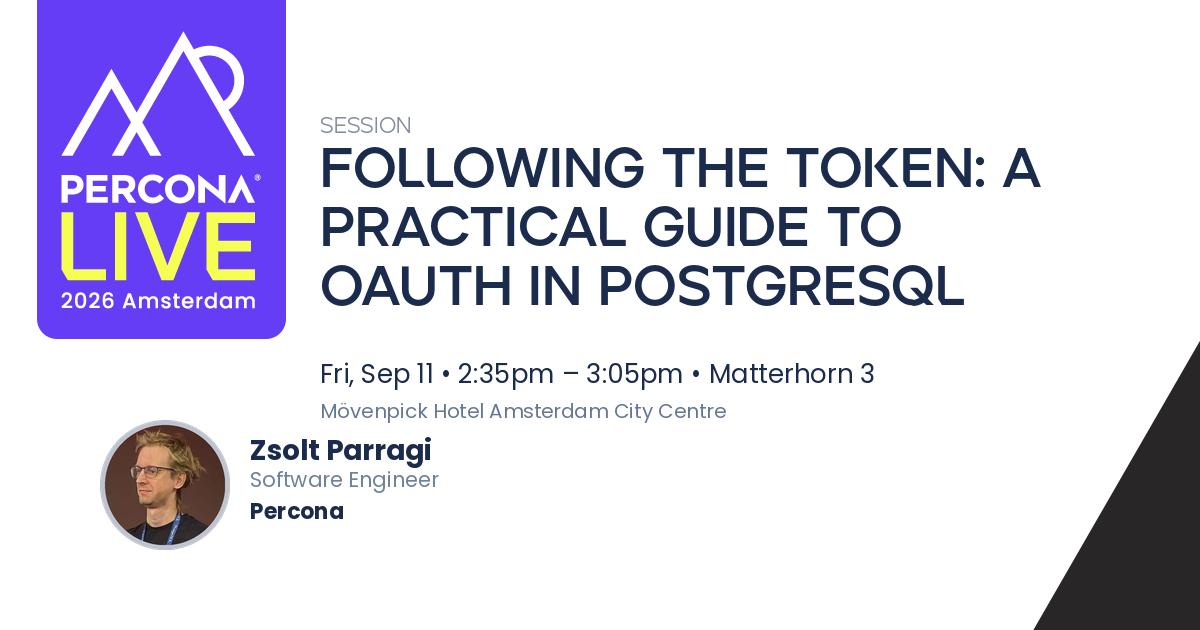 PERCONA®
LIVE
2026 Amsterdam

SESSION

FOLLOWING THE TOKEN: A PRACTICAL GUIDE TO OAUTH IN POSTGRESQL

Fri, Sep 11 • 2:35pm – 3:05pm • Matterhorn 3

Mövenpick Hotel Amsterdam City Centre

Zsolt Parragi
Software Engineer
Percona